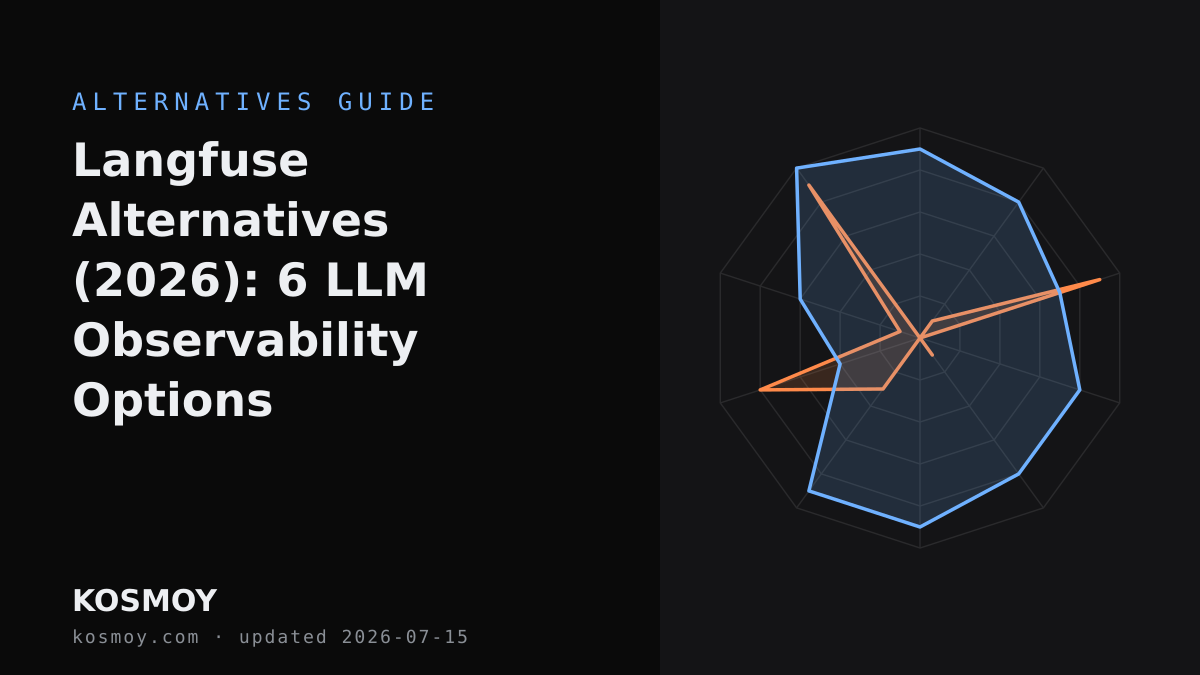 ALTERNATIVES GUIDE

Langfuse Alternatives (2026): 6 LLM Observability Options

KOSMOY

kosmoy.com · updated 2026-07-15